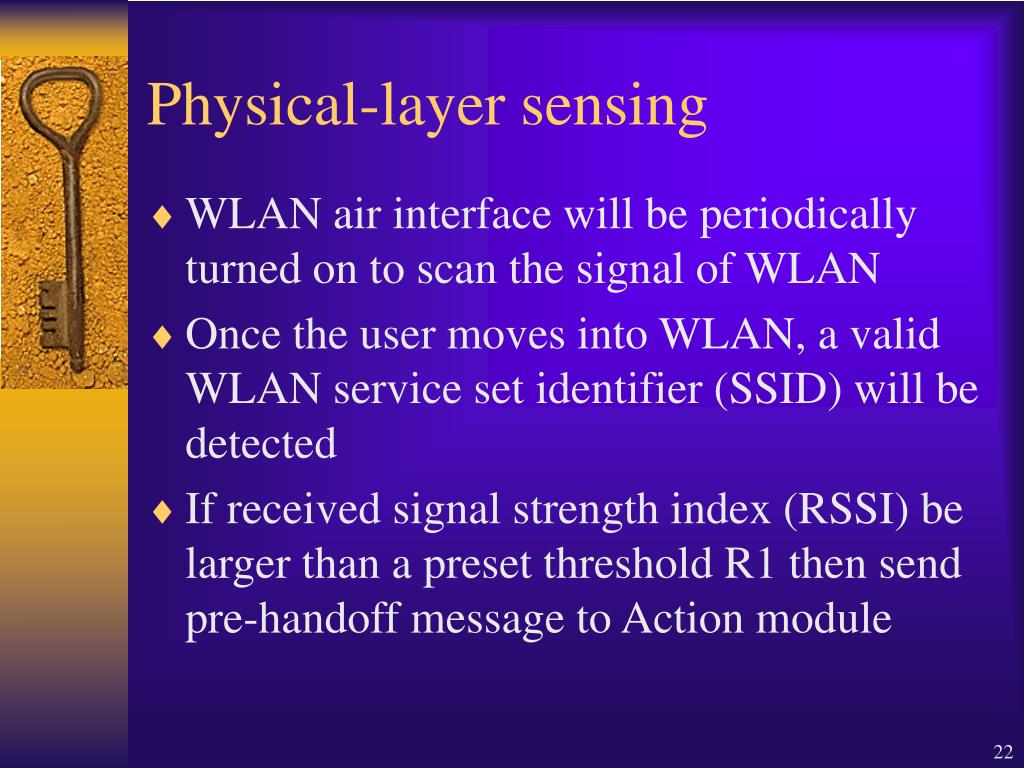 Physical-layer sensing

♦ WLAN air interface will be periodically turned on to scan the signal of WLAN

♦ Once the user moves into WLAN, a valid WLAN service set identifier (SSID) will be detected

♦ If received signal strength index (RSSI) be larger than a preset threshold R1 then send pre-handoff message to Action module

22